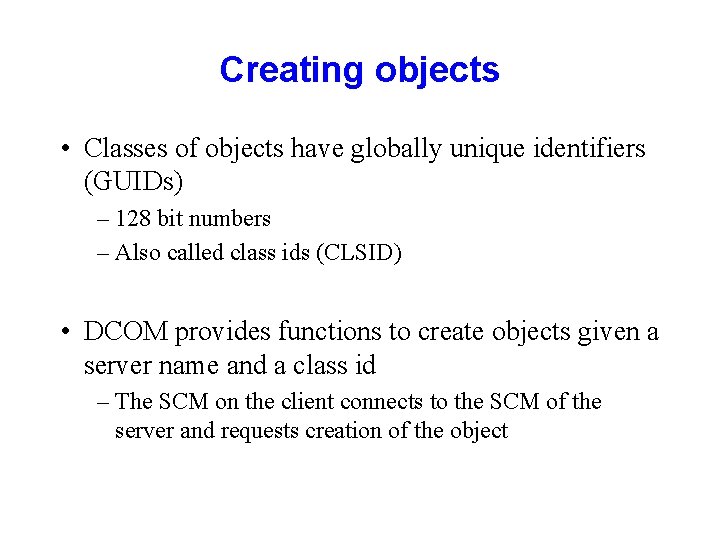 Creating objects

• Classes of objects have globally unique identifiers (GUIDs)
– 128 bit numbers
– Also called class ids (CLSID)

• DCOM provides functions to create objects given a server name and a class id
– The SCM on the client connects to the SCM of the server and requests creation of the object